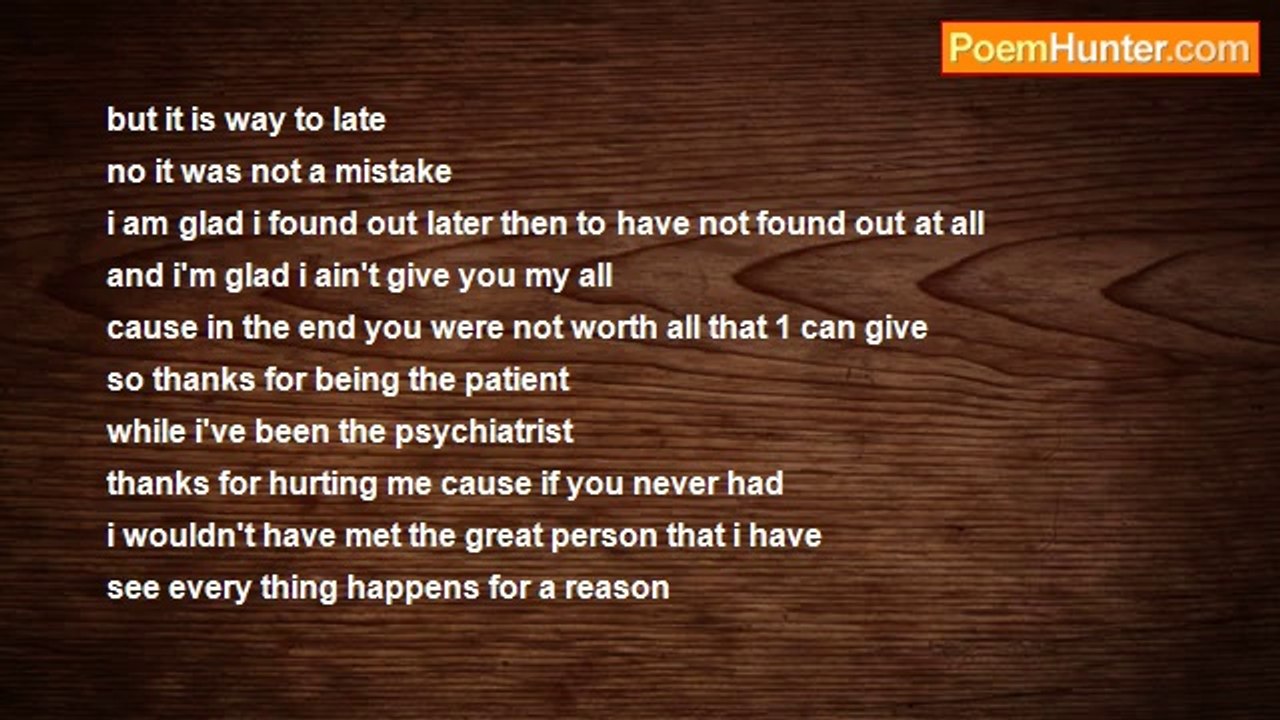 PoemHunter.com

but it is way to late
no it was not a mistake
i am glad i found out later then to have not found out at all
and i'm glad i ain't give you my all
cause in the end you were not worth all that 1 can give
so thanks for being the patient
while i've been the psychiatrist
thanks for hurting me cause if you never had
i wouldn't have met the great person that i have
see every thing happens for a reason